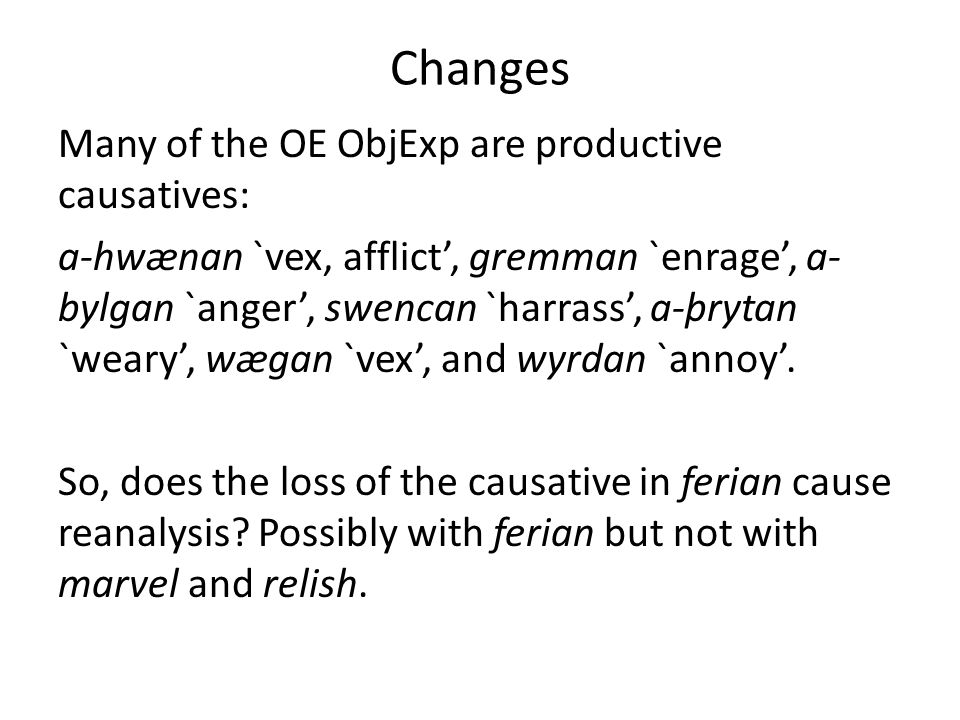 Changes

Many of the OE ObjExp are productive causatives:

a-hwænan `vex, afflict’, gremman `enrage’, a-bylgan `anger’, swencan `harrass’, a-þrytan `weary’, wægan `vex’, and wyrdan `annoy’.

So, does the loss of the causative in ferian cause reanalysis? Possibly with ferian but not with marvel and relish.